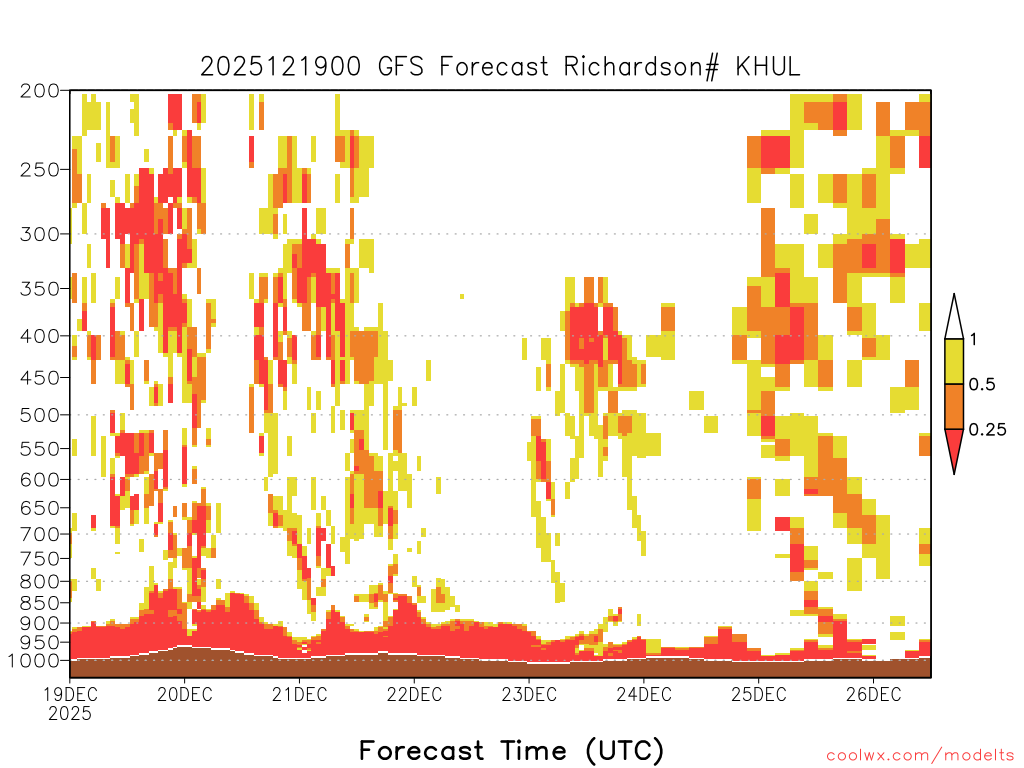 2025121900 GFS Forecast Richardson# KHUL

200
250
300
350
400
450
500
550
600
650
700
750
800
850
900
950
1000

1
0.5
0.25

19DEC 2025
20DEC
21DEC
22DEC
23DEC
24DEC
25DEC
26DEC

Forecast Time (UTC)

coolwx.com/modelts